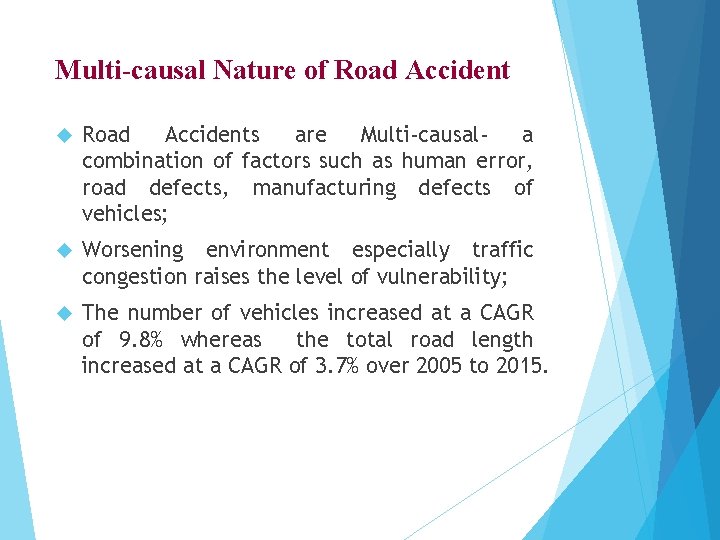 Multi-causal Nature of Road Accident

Road Accidents are Multi-causal- a combination of factors such as human error, road defects, manufacturing defects of vehicles;

Worsening environment especially traffic congestion raises the level of vulnerability;

The number of vehicles increased at a CAGR of 9.8% whereas the total road length increased at a CAGR of 3.7% over 2005 to 2015.